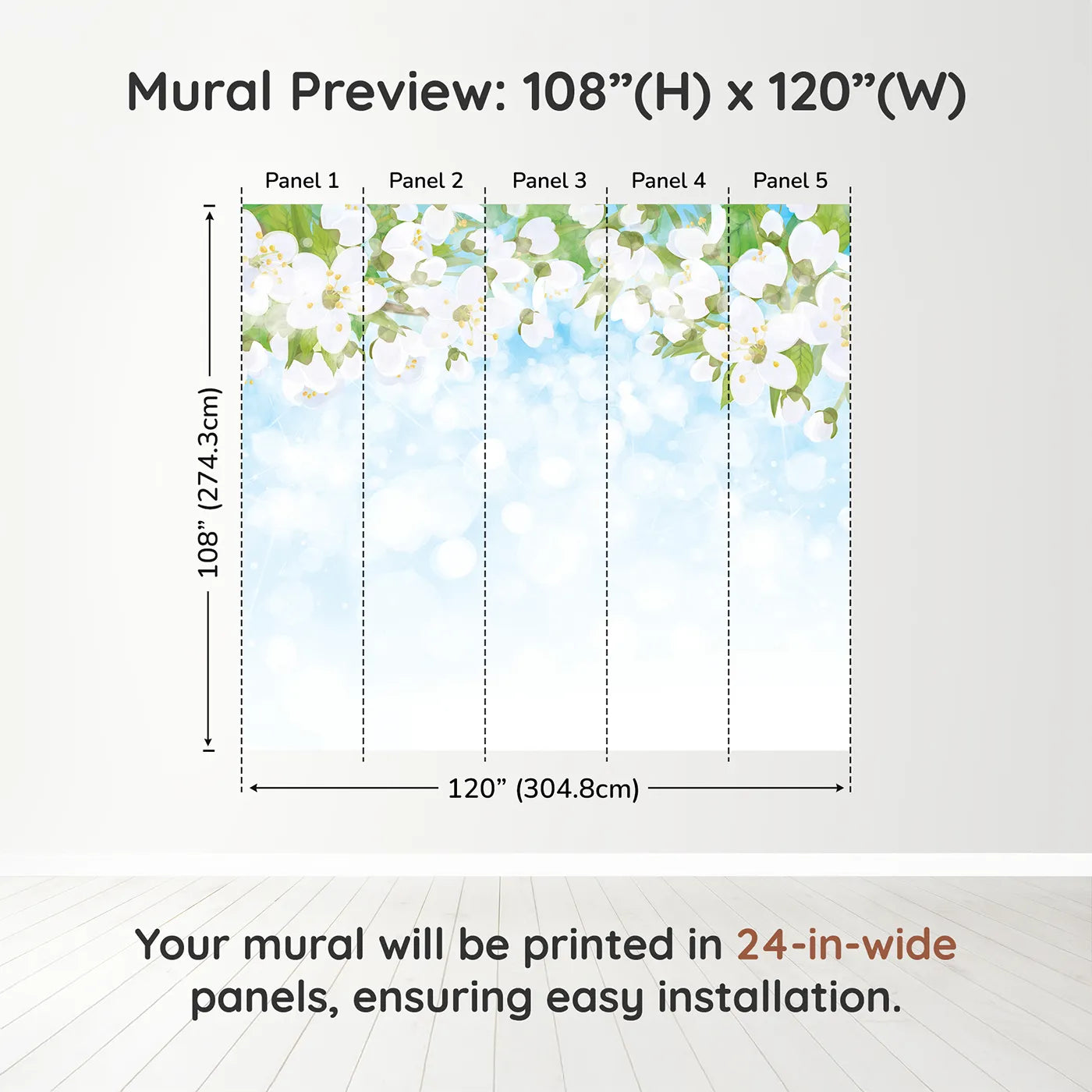 Mural Preview: 108”(H) x 120”(W)

Panel 1
Panel 2
Panel 3
Panel 4
Panel 5

108” (274.3cm)

120” (304.8cm)

Your mural will be printed in 24-in-wide panels, ensuring easy installation.